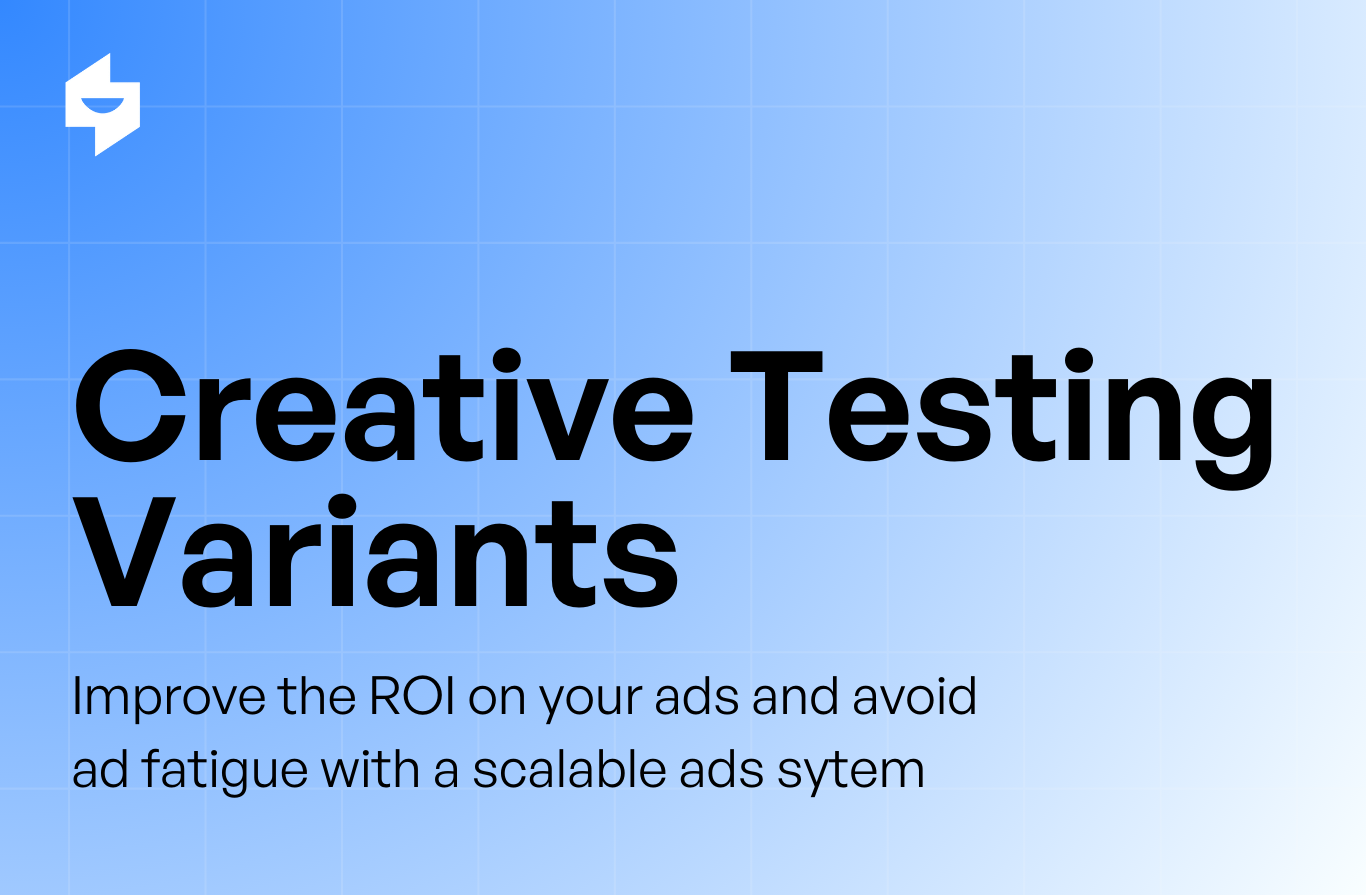 Creative Testing Variants

Improve the ROI on your ads and avoid ad fatigue with a scalable ads sytem